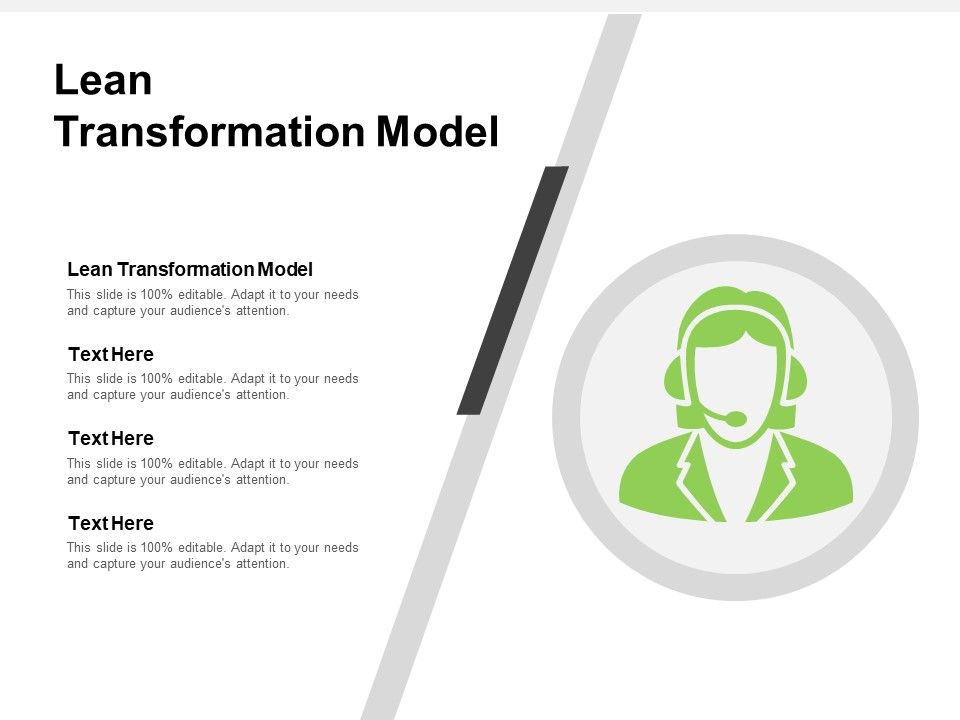 Lean
Transformation Model

Lean Transformation Model
This slide is 100% editable. Adapt it to your needs and capture your audience's attention.

Text Here
This slide is 100% editable. Adapt it to your needs and capture your audience's attention.

Text Here
This slide is 100% editable. Adapt it to your needs and capture your audience's attention.

Text Here
This slide is 100% editable. Adapt it to your needs and capture your audience's attention.